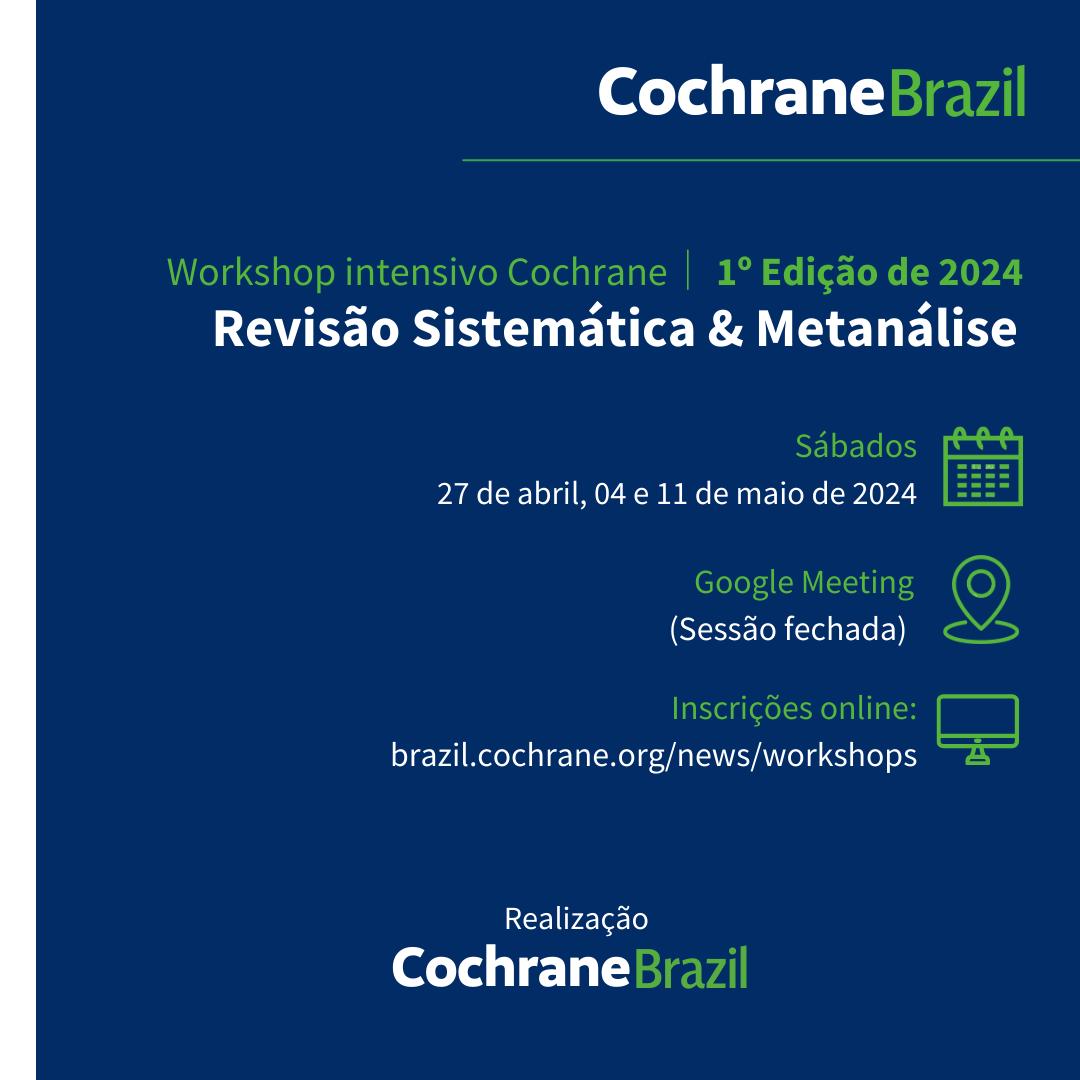 CochraneBrazil

Workshop intensivo Cochrane | 1º Edição de 2024
Revisão Sistemática & Metanálise

Sábados
27 de abril, 04 e 11 de maio de 2024

Google Meeting
(Sessão fechada)

Inscrições online:
brazil.cochrane.org/news/workshops

Realização
CochraneBrazil